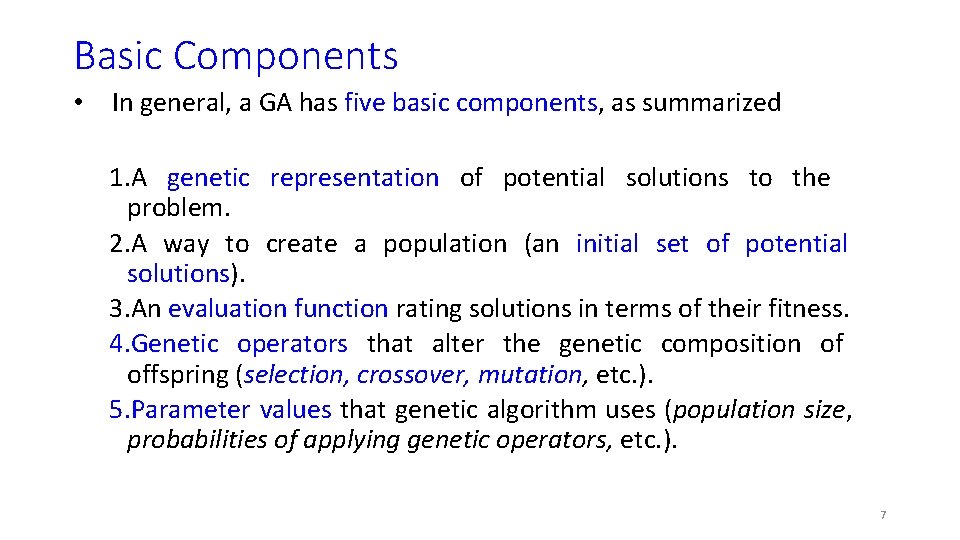 Basic Components

• In general, a GA has five basic components, as summarized

1.A genetic representation of potential solutions to the problem.
2.A way to create a population (an initial set of potential solutions).
3.An evaluation function rating solutions in terms of their fitness.
4.Genetic operators that alter the genetic composition of offspring (selection, crossover, mutation, etc.).
5.Parameter values that genetic algorithm uses (population size, probabilities of applying genetic operators, etc.).

7